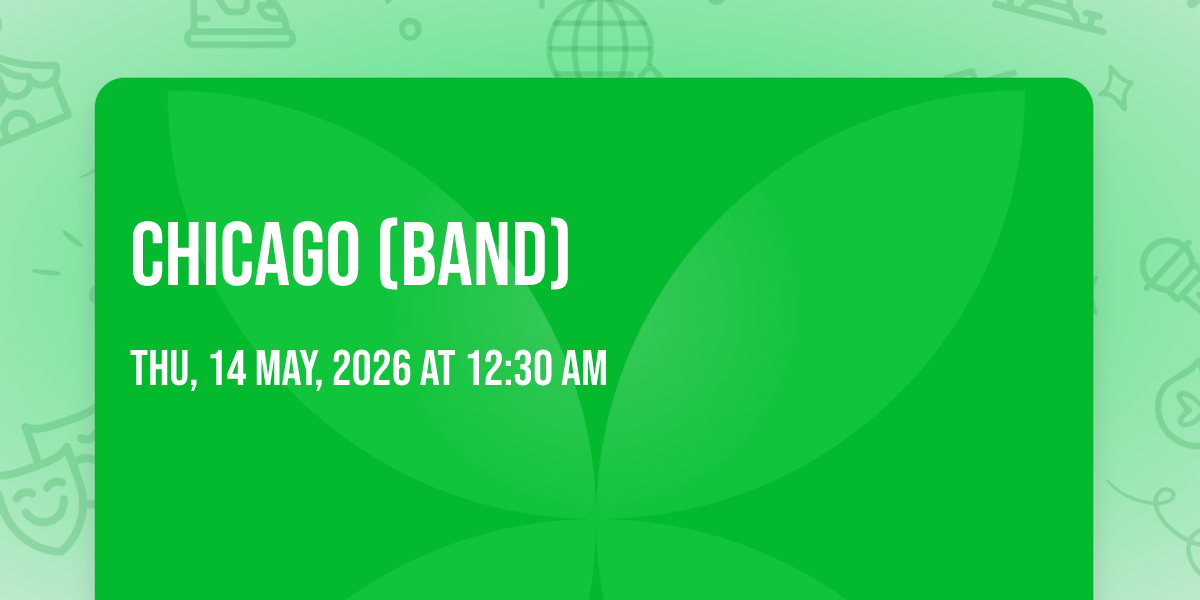 CHICAGO (BAND)

THU, 14 MAY, 2026 AT 12:30 AM